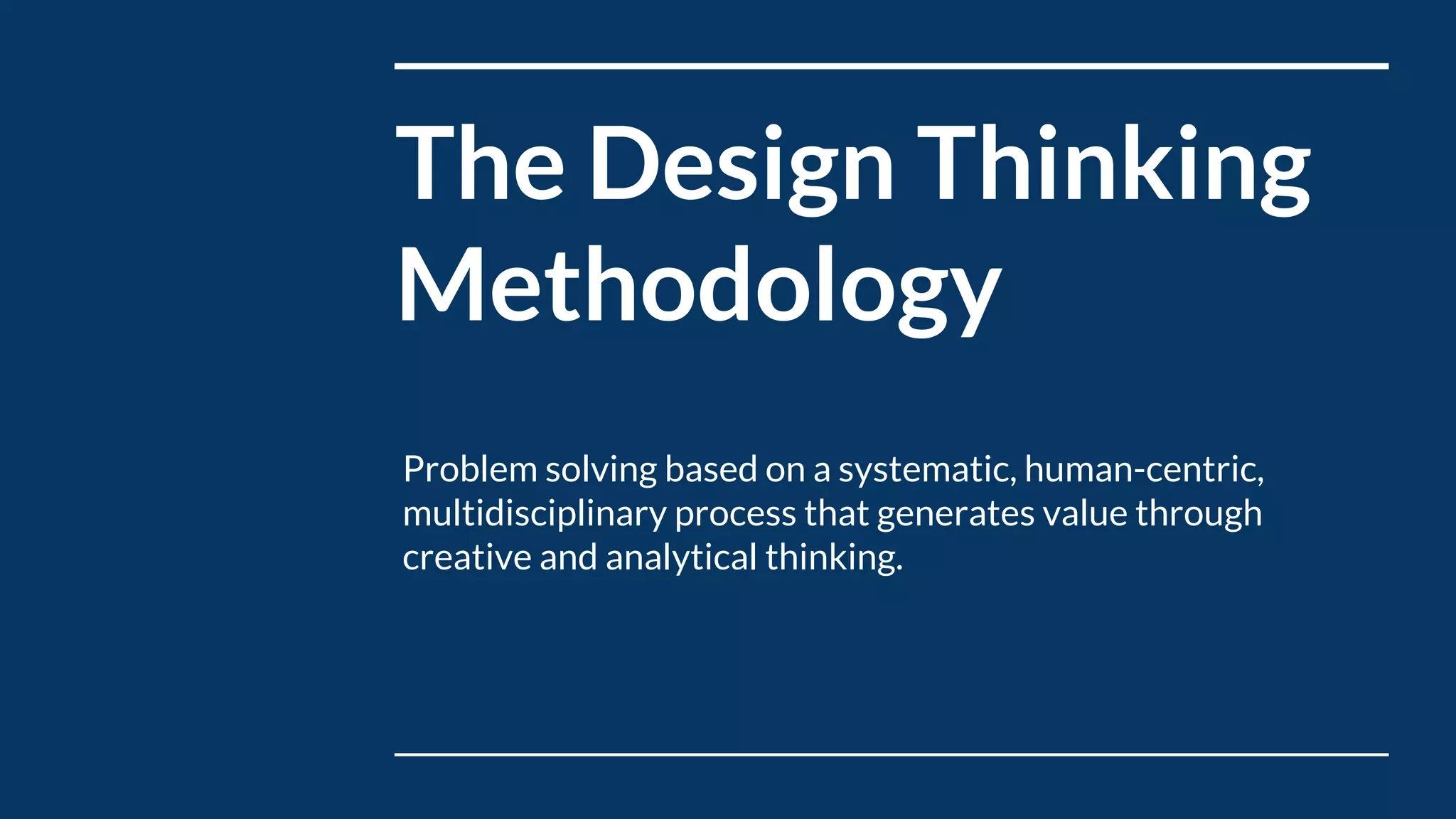 The Design Thinking Methodology

Problem solving based on a systematic, human-centric, multidisciplinary process that generates value through creative and analytical thinking.